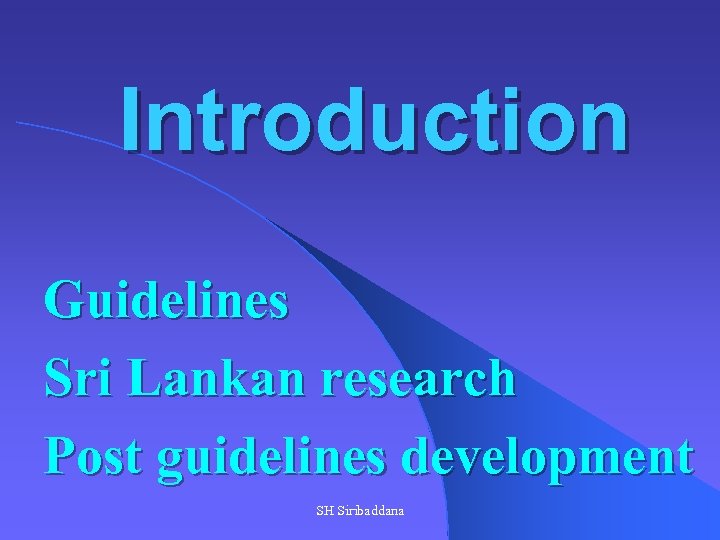 Introduction

Guidelines
Sri Lankan research
Post guidelines development

SH Siribaddana